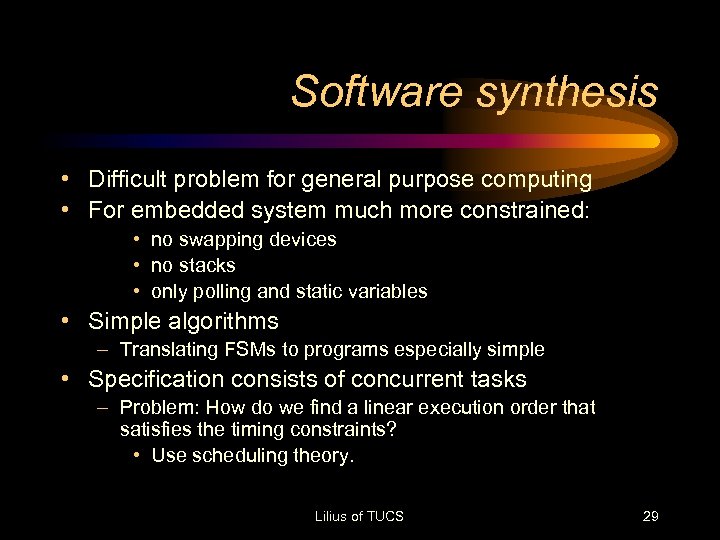 Software synthesis

• Difficult problem for general purpose computing
• For embedded system much more constrained:
  • no swapping devices
  • no stacks
  • only polling and static variables
• Simple algorithms
  – Translating FSMs to programs especially simple
• Specification consists of concurrent tasks
  – Problem: How do we find a linear execution order that satisfies the timing constraints?
    • Use scheduling theory.

Lilius of TUCS

29